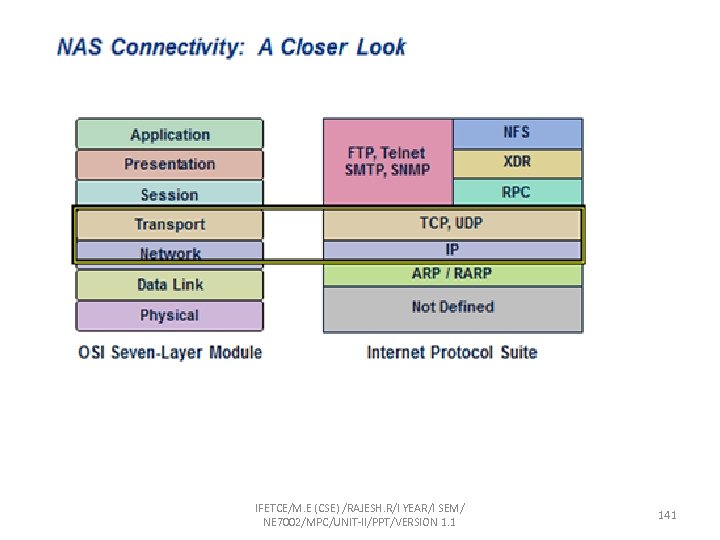 NAS Connectivity: A Closer Look

Application
Presentation
Session
Transport
Network
Data Link
Physical

OSI Seven-Layer Module

FTP, Telnet SMTP, SNMP
NFS
XDR
RPC
TCP, UDP
IP
ARP / RARP
Not Defined

Internet Protocol Suite

IFETCE/M.E (CSE) /RAJESH.R/I YEAR/I SEM/ NE7002/MPC/UNIT-II/PPT/VERSION 1.1

141